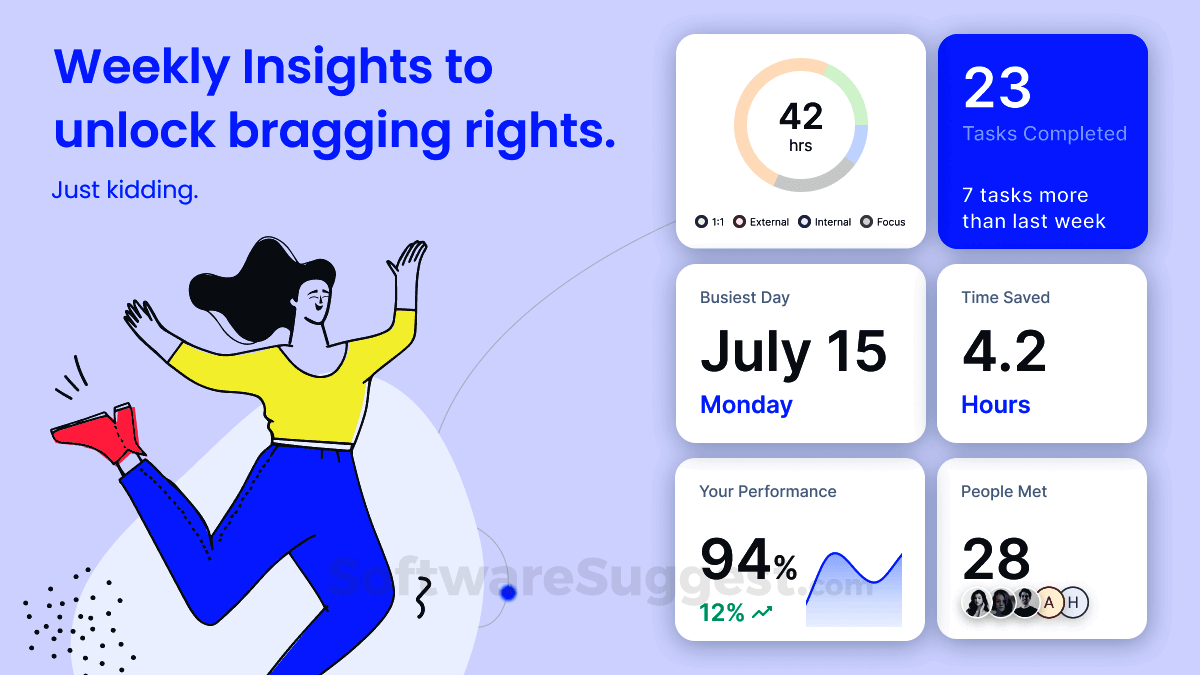 Weekly Insights to unlock bragging rights.

Just kidding.

42
hrs

1:1 External Internal Focus

23
Tasks Completed

7 tasks more than last week

Busiest Day
July 15
Monday

Time Saved
4.2
Hours

Your Performance
94%
12%

People Met
28
A H

SoftwareSuggest.com